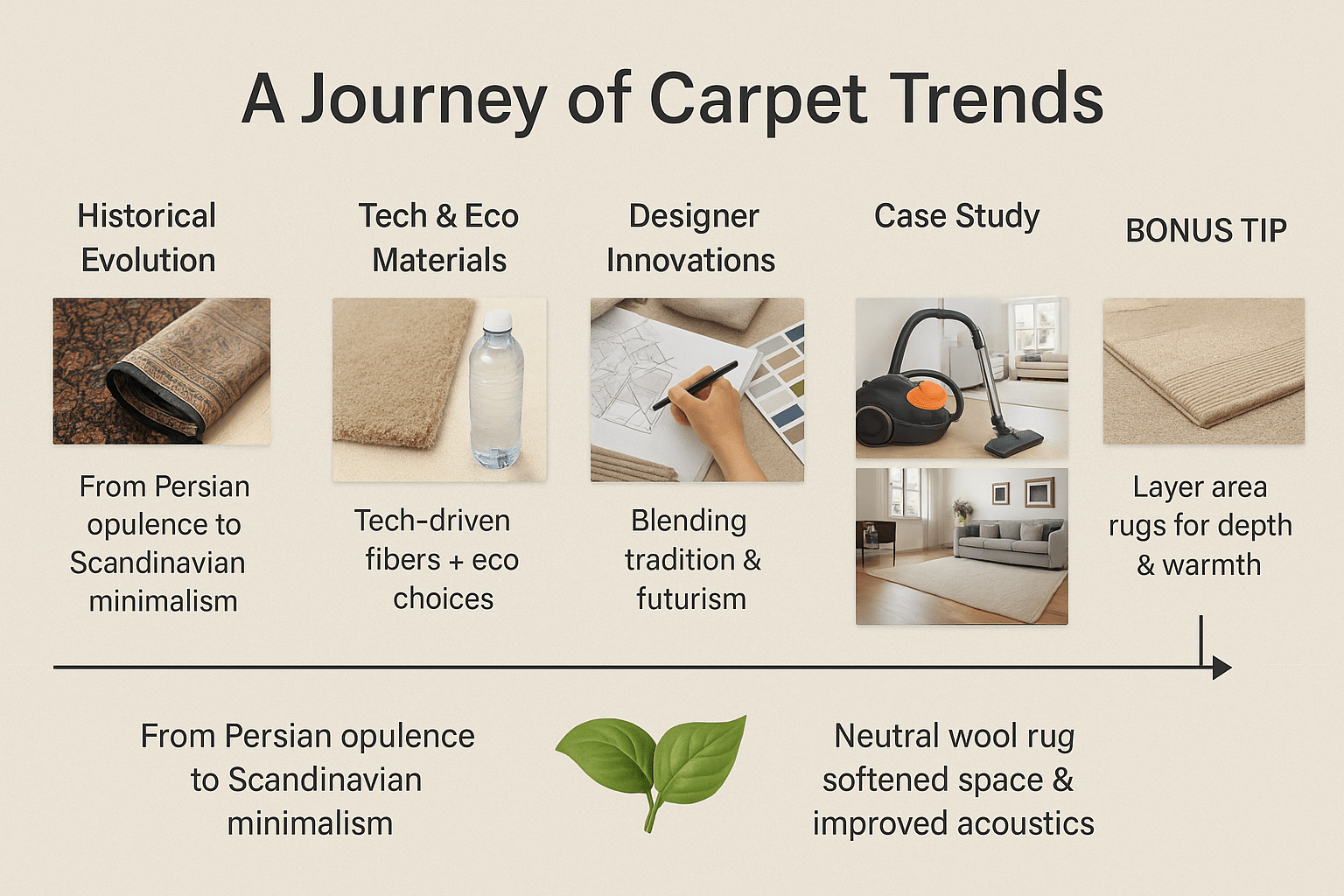 A Journey of Carpet Trends

Historical Evolution

From Persian opulence to Scandinavian minimalism

Tech & Eco Materials

Tech-driven fibers + eco choices

Designer Innovations

Blending tradition & futurism

Case Study

BONUS TIP

Layer area rugs for depth & warmth

From Persian opulence to Scandinavian minimalism

Neutral wool rug softened space & improved acoustics